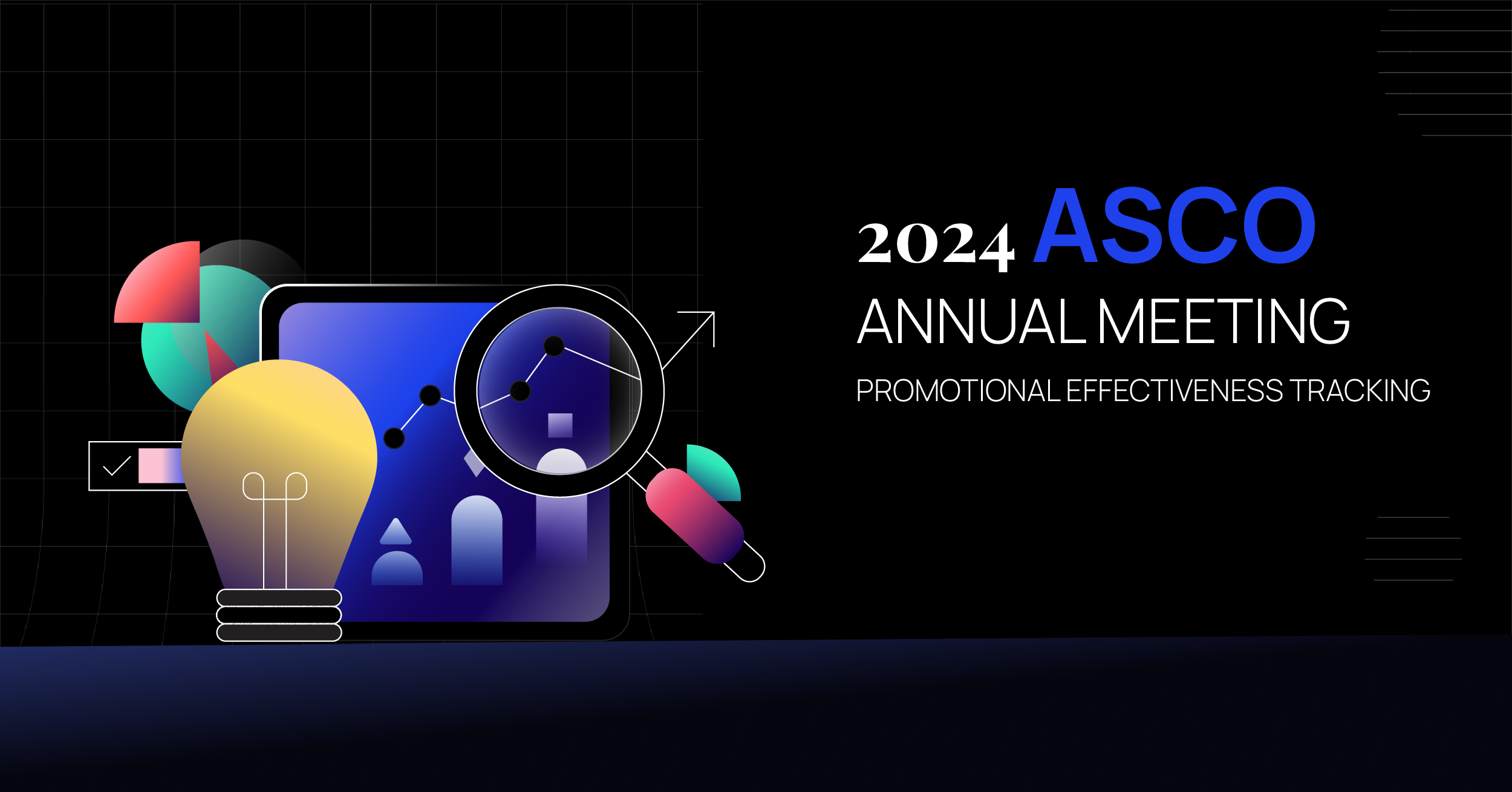 2024 ASCO
ANNUAL MEETING
PROMOTIONAL EFFECTIVENESS TRACKING